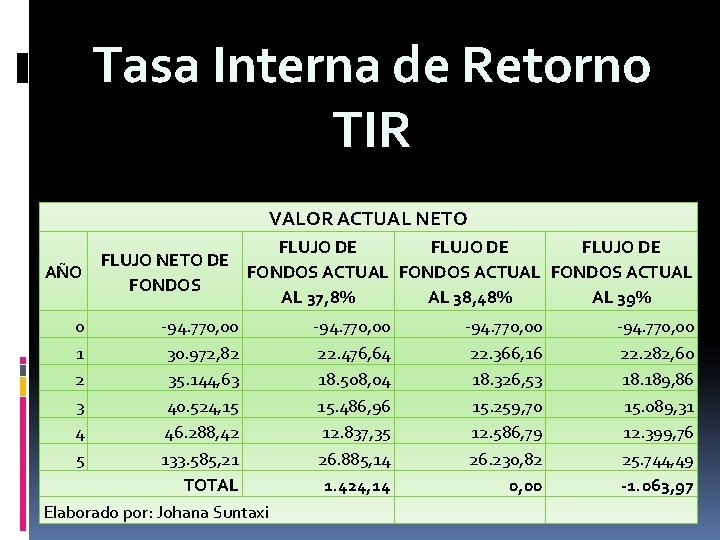 Tasa Interna de Retorno
TIR

| VALOR ACTUAL NETO | | | | |
|---|---|---|---|---|
| AÑO | FLUJO NETO DE FONDOS | FLUJO DE FONDOS ACTUAL AL 37,8% | FLUJO DE FONDOS ACTUAL AL 38,48% | FLUJO DE FONDOS ACTUAL AL 39% |
| 0 | -94.770,00 | -94.770,00 | -94.770,00 | -94.770,00 |
| 1 | 30.972,82 | 22.476,64 | 22.366,16 | 22.282,60 |
| 2 | 35.144,63 | 18.508,04 | 18.326,53 | 18.189,86 |
| 3 | 40.524,15 | 15.486,96 | 15.259,70 | 15.089,31 |
| 4 | 46.288,42 | 12.837,35 | 12.586,79 | 12.399,76 |
| 5 | 133.585,21 | 26.885,14 | 26.230,82 | 25.744,49 |
| TOTAL | | 1.424,14 | 0,00 | -1.063,97 |
| Elaborado por: Johana Suntaxi | | | | |